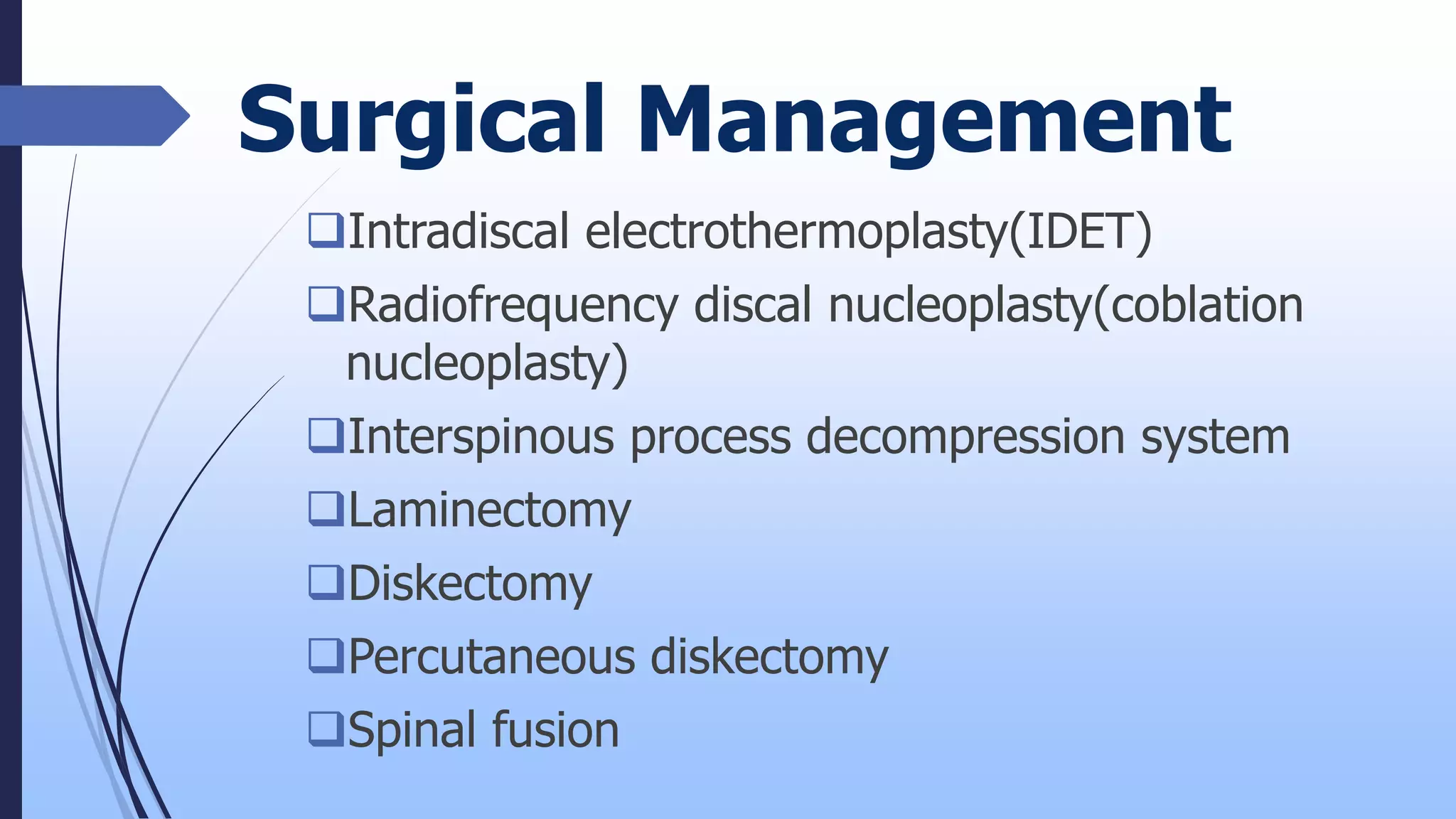 Surgical Management

❑Intradiscal electrothermoplasty(IDET)
❑Radiofrequency discal nucleoplasty(coblation nucleoplasty)
❑Interspinous process decompression system
❑Laminectomy
❑Diskectomy
❑Percutaneous diskectomy
❑Spinal fusion